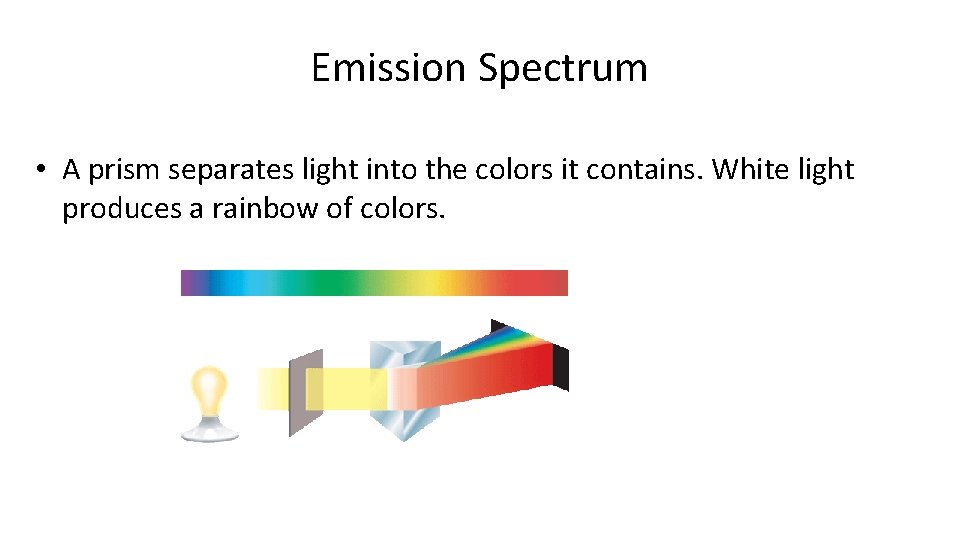 Emission Spectrum

• A prism separates light into the colors it contains. White light produces a rainbow of colors.